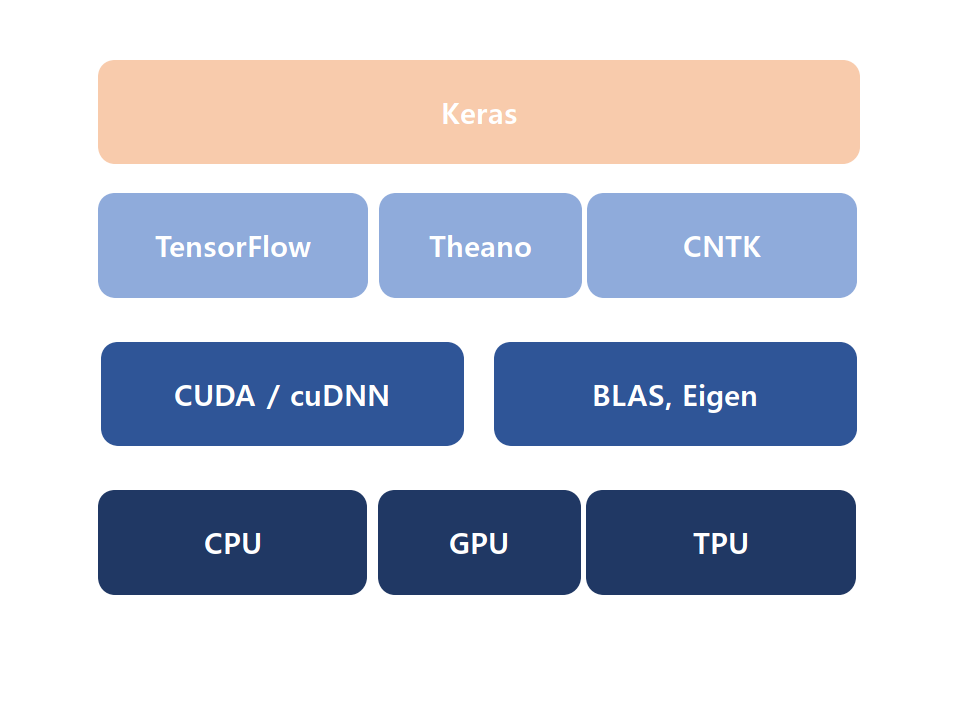 Keras

TensorFlow

Theano

CNTK

CUDA / cuDNN

BLAS, Eigen

CPU

GPU

TPU